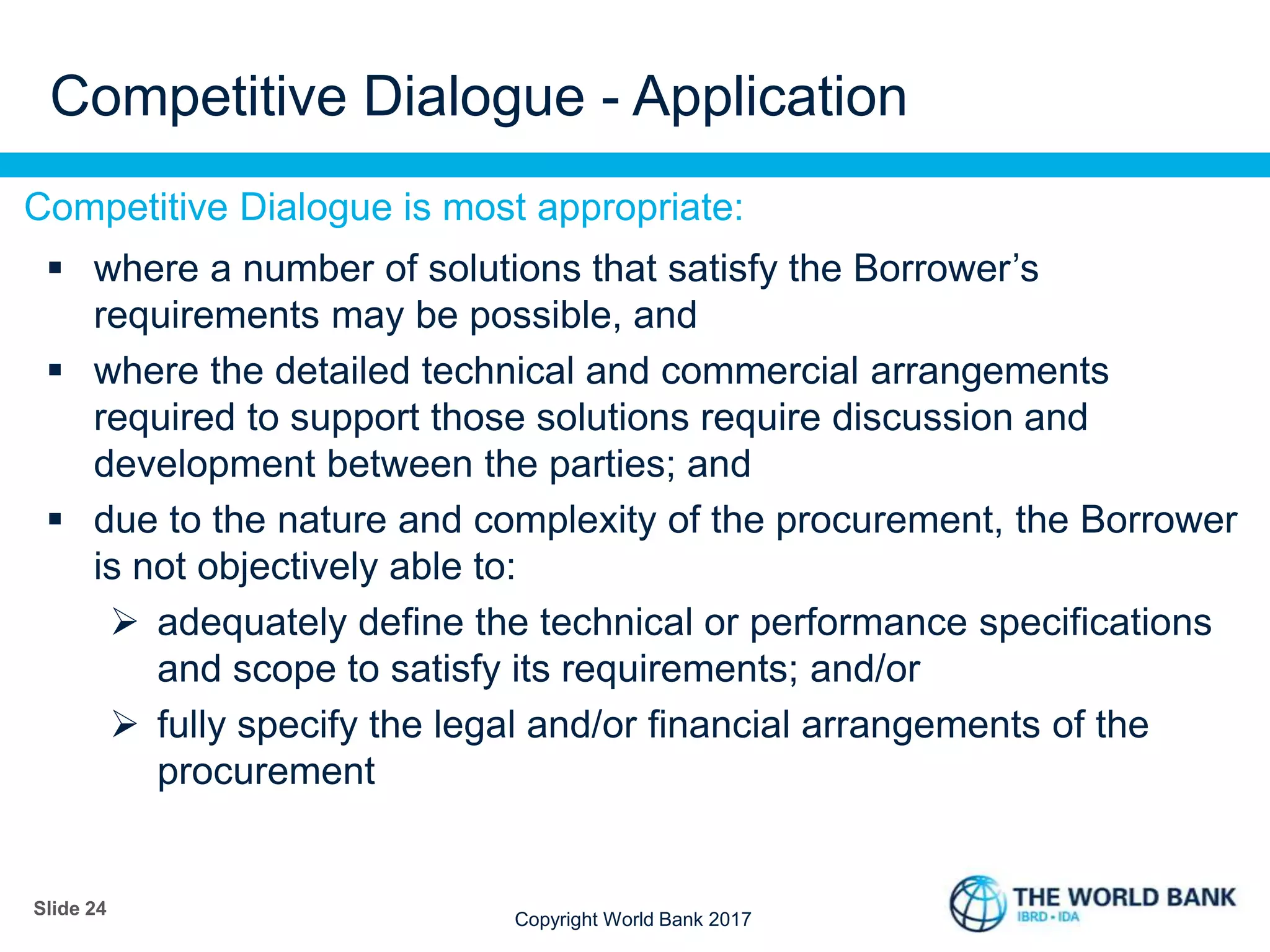 Competitive Dialogue - Application

Competitive Dialogue is most appropriate:

▪ where a number of solutions that satisfy the Borrower’s requirements may be possible, and

▪ where the detailed technical and commercial arrangements required to support those solutions require discussion and development between the parties; and

▪ due to the nature and complexity of the procurement, the Borrower is not objectively able to:

➢ adequately define the technical or performance specifications and scope to satisfy its requirements; and/or

➢ fully specify the legal and/or financial arrangements of the procurement

Slide 24

Copyright World Bank 2017

THE WORLD BANK
IBRD • IDA